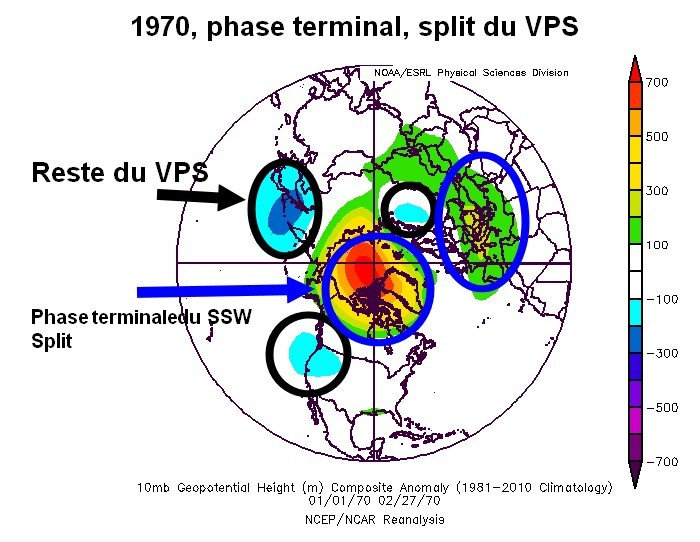 1970, phase terminal, split du VPS

NOAA/ESRL Physical Sciences Division

Reste du VPS

Phase terminaledu SSW Split

700
500
300
100
−100
−300
−500
−700

10mb Geopotential Height (m) Composite Anomaly (1981−2010 Climatology)
01/01/70 02/27/70
NCEP/NCAR Reanalysis